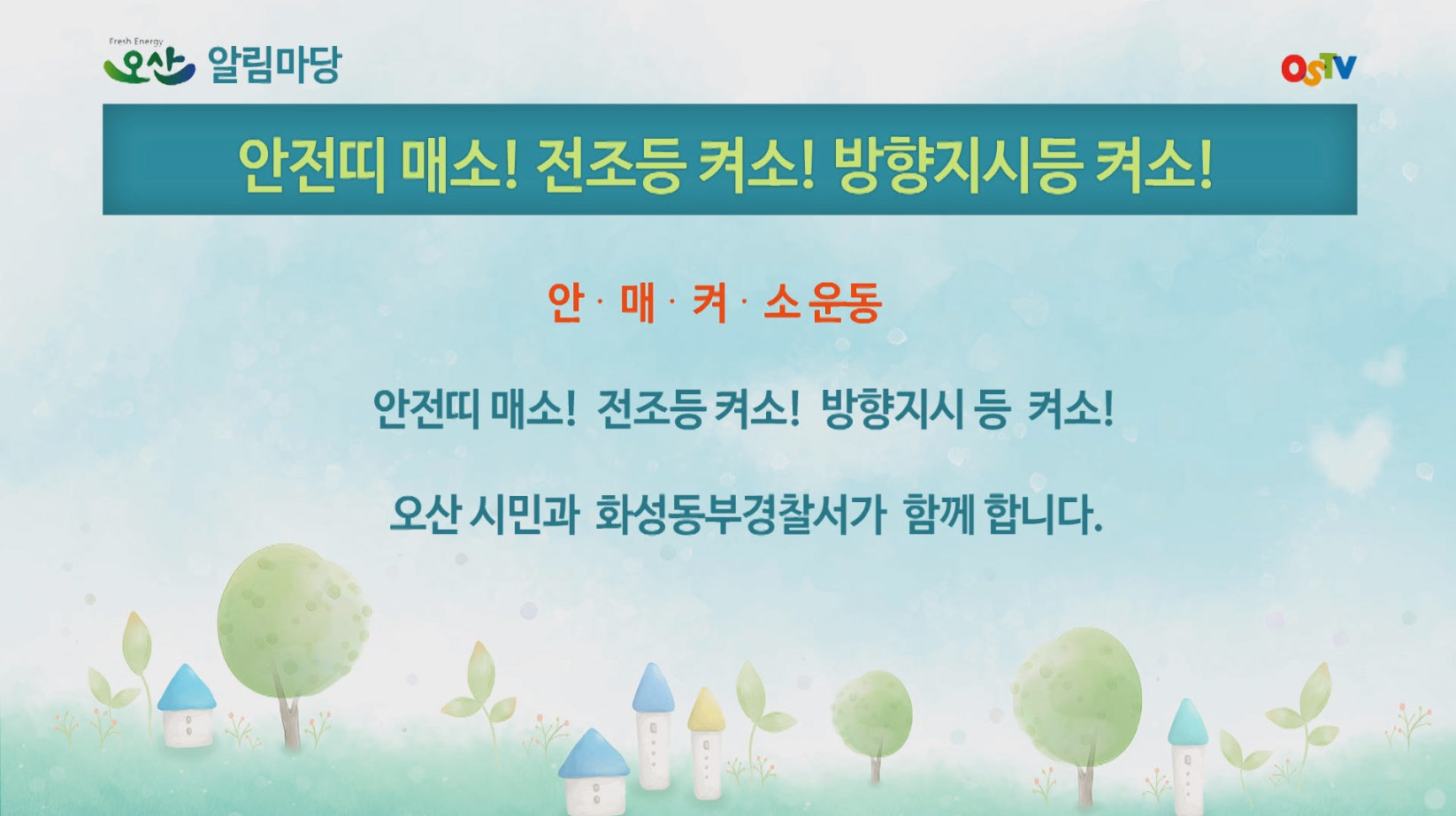 Fresh Energy 오산 알림마당

OSTV

안전띠 매소! 전조등 켜소! 방향지시등 켜소!

안 · 매 · 켜 · 소 운동

안전띠 매소! 전조등 켜소! 방향지시 등 켜소!

오산 시민과 화성동부경찰서가 함께 합니다.